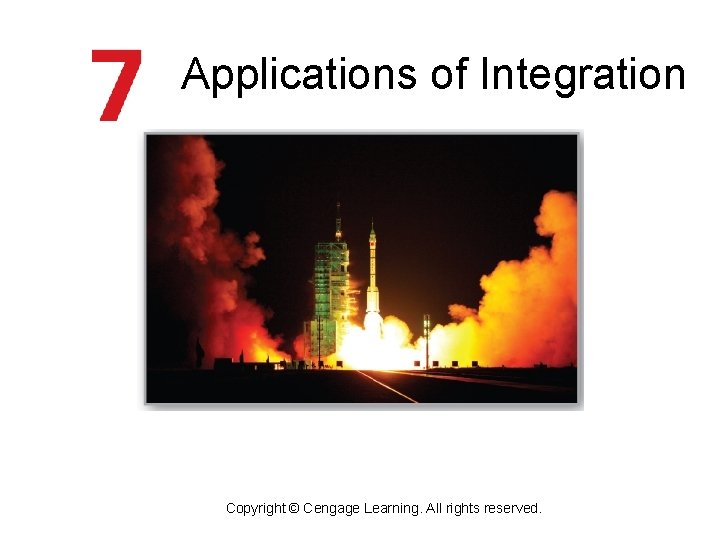 7 Applications of Integration

Copyright © Cengage Learning. All rights reserved.